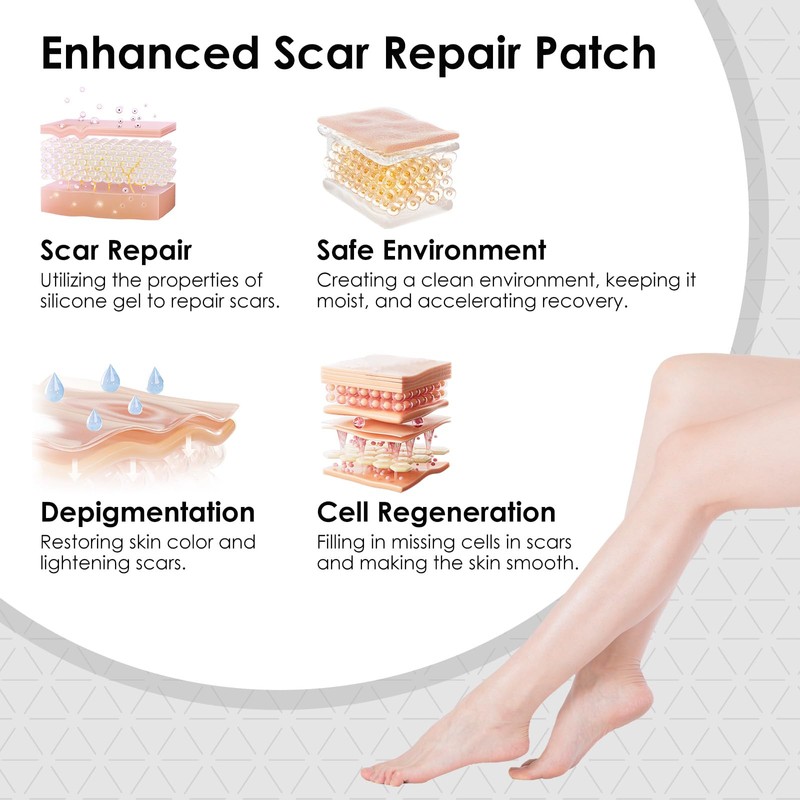 Enhanced Scar Repair Patch

Scar Repair
Utilizing the properties of silicone gel to repair scars.

Safe Environment
Creating a clean environment, keeping it moist, and accelerating recovery.

Depigmentation
Restoring skin color and lightening scars.

Cell Regeneration
Filling in missing cells in scars and making the skin smooth.